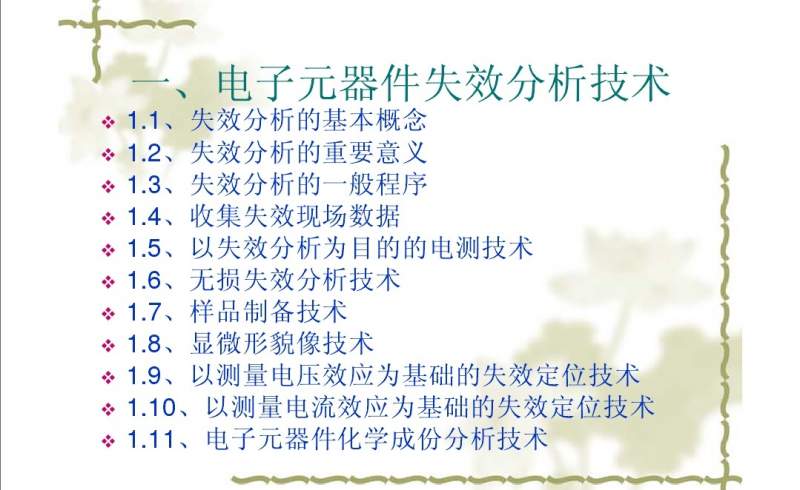 一、电子元器件失效分析技术

❖ 1.1、失效分析的基本概念
❖ 1.2、失效分析的重要意义
❖ 1.3、失效分析的一般程序
❖ 1.4、收集失效现场数据
❖ 1.5、以失效分析为目的的电测技术
❖ 1.6、无损失效分析技术
❖ 1.7、样品制备技术
❖ 1.8、显微形貌像技术
❖ 1.9、以测量电压效应为基础的失效定位技术
❖ 1.10、以测量电流效应为基础的失效定位技术
❖ 1.11、电子元器件化学成份分析技术